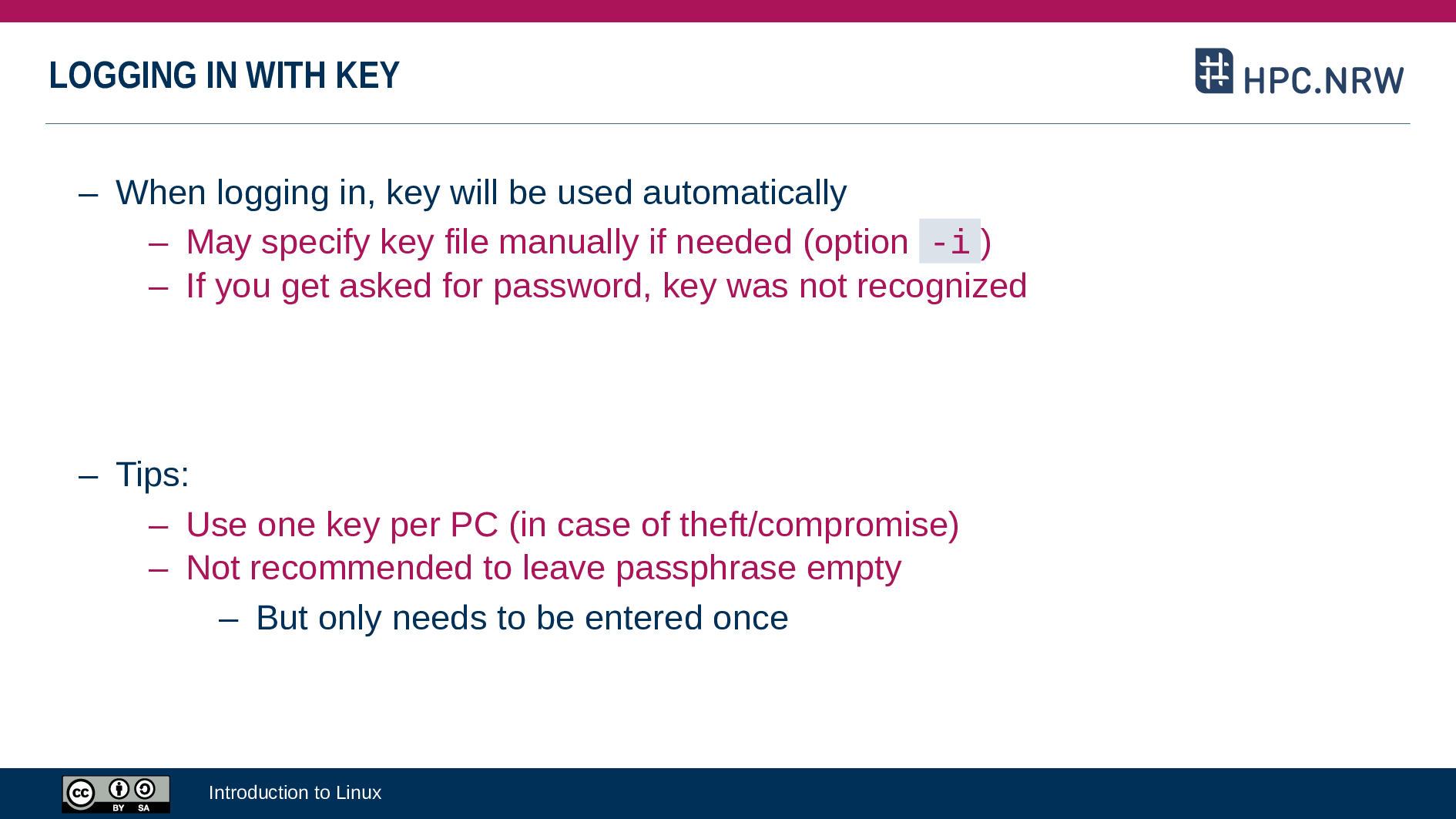 LOGGING IN WITH KEY

HPC.NRW

– When logging in, key will be used automatically
– May specify key file manually if needed (option -i)
– If you get asked for password, key was not recognized

– Tips:
– Use one key per PC (in case of theft/compromise)
– Not recommended to leave passphrase empty
– But only needs to be entered once

cc BY SA

Introduction to Linux